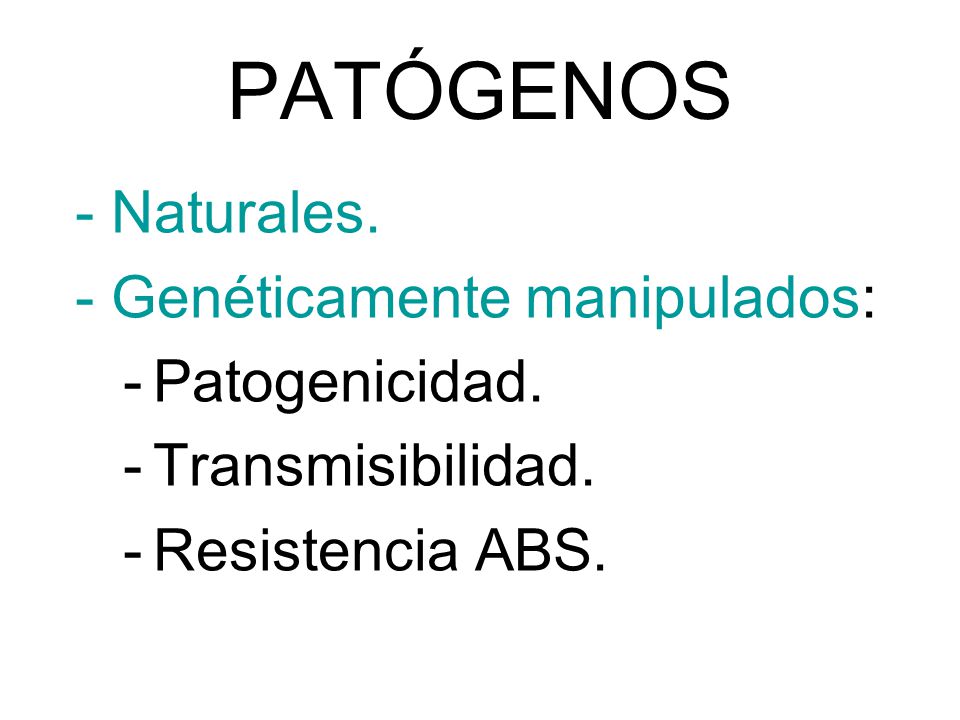 PATÓGENOS

- Naturales.
- Genéticamente manipulados:
  - Patogenicidad.
  - Transmisibilidad.
  - Resistencia ABS.